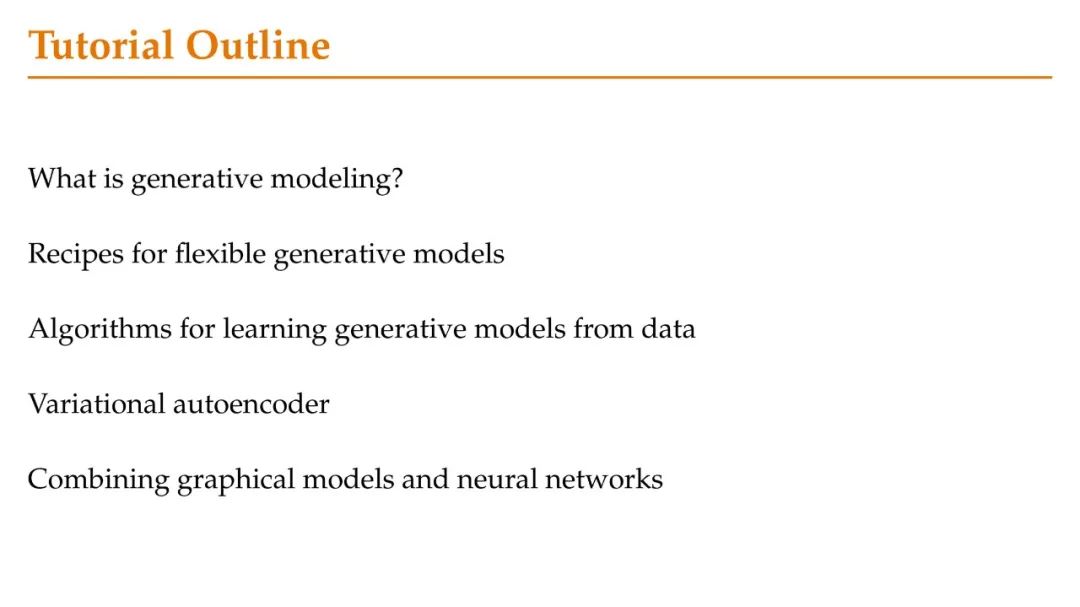 Tutorial Outline

What is generative modeling?

Recipes for flexible generative models

Algorithms for learning generative models from data

Variational autoencoder

Combining graphical models and neural networks